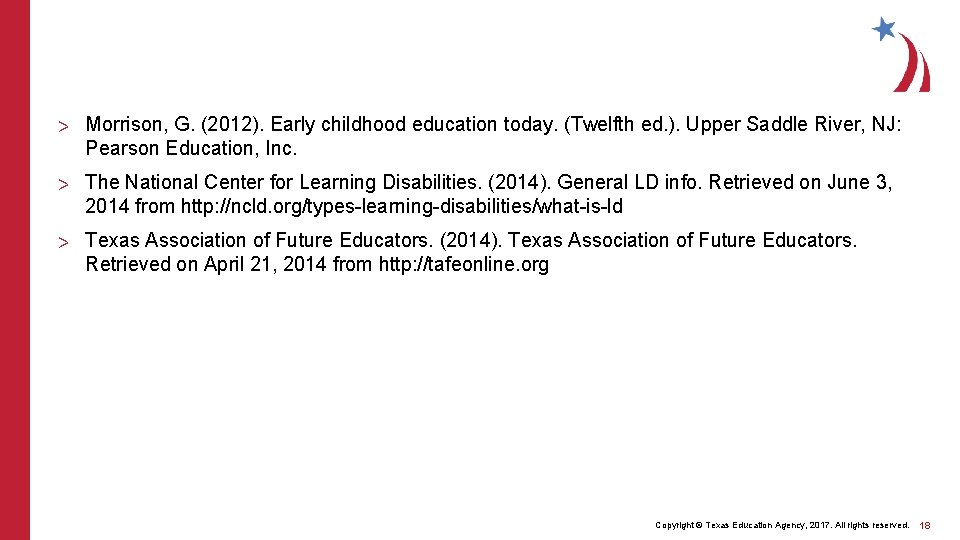 > Morrison, G. (2012). Early childhood education today. (Twelfth ed.). Upper Saddle River, NJ: Pearson Education, Inc.

> The National Center for Learning Disabilities. (2014). General LD info. Retrieved on June 3, 2014 from http://ncld.org/types-learning-disabilities/what-is-ld

> Texas Association of Future Educators. (2014). Texas Association of Future Educators. Retrieved on April 21, 2014 from http://tafeonline.org

Copyright © Texas Education Agency, 2017. All rights reserved. 18